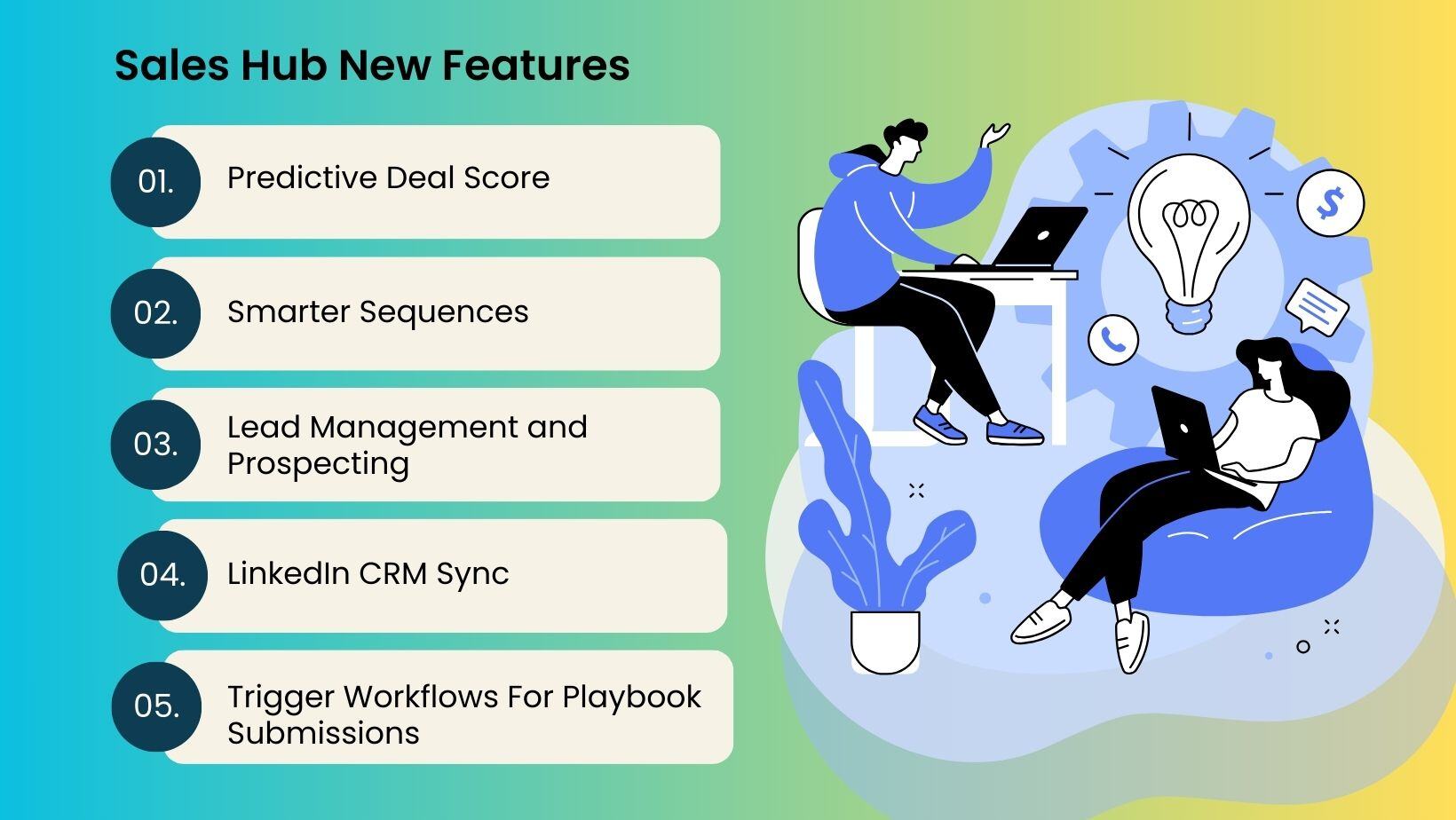 Sales Hub New Features

01. Predictive Deal Score

02. Smarter Sequences

03. Lead Management and Prospecting

04. LinkedIn CRM Sync

05. Trigger Workflows For Playbook Submissions

$